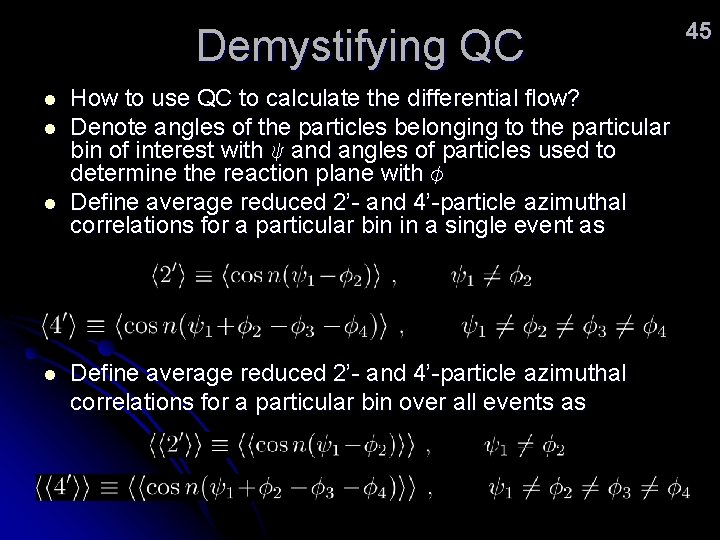 Demystifying QC

45

- How to use QC to calculate the differential flow?
- Denote angles of the particles belonging to the particular bin of interest with $\psi$ and angles of particles used to determine the reaction plane with $\phi$
- Define average reduced 2'- and 4'-particle azimuthal correlations for a particular bin in a single event as

$\langle 2' \rangle \equiv \langle \cos n(\psi_1 - \phi_2) \rangle$ , $\psi_1 \neq \phi_2$

$\langle 4' \rangle \equiv \langle \cos n(\psi_1 + \phi_2 - \phi_3 - \phi_4) \rangle$ , $\psi_1 \neq \phi_2 \neq \phi_3 \neq \phi_4$

- Define average reduced 2'- and 4'-particle azimuthal correlations for a particular bin over all events as

$\langle\langle 2' \rangle\rangle \equiv \langle\langle \cos n(\psi_1 - \phi_2) \rangle\rangle$ , $\psi_1 \neq \phi_2$

$\langle\langle 4' \rangle\rangle \equiv \langle\langle \cos n(\psi_1 + \phi_2 - \phi_3 - \phi_4) \rangle\rangle$ , $\psi_1 \neq \phi_2 \neq \phi_3 \neq \phi_4$